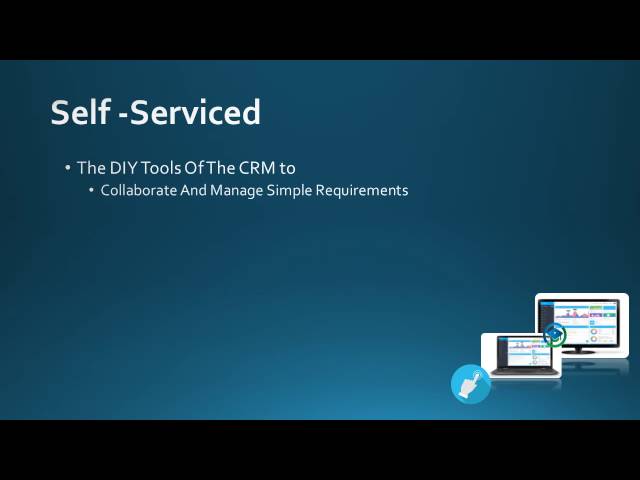 Self -Serviced

• The DIY Tools Of The CRM to
  • Collaborate And Manage Simple Requirements